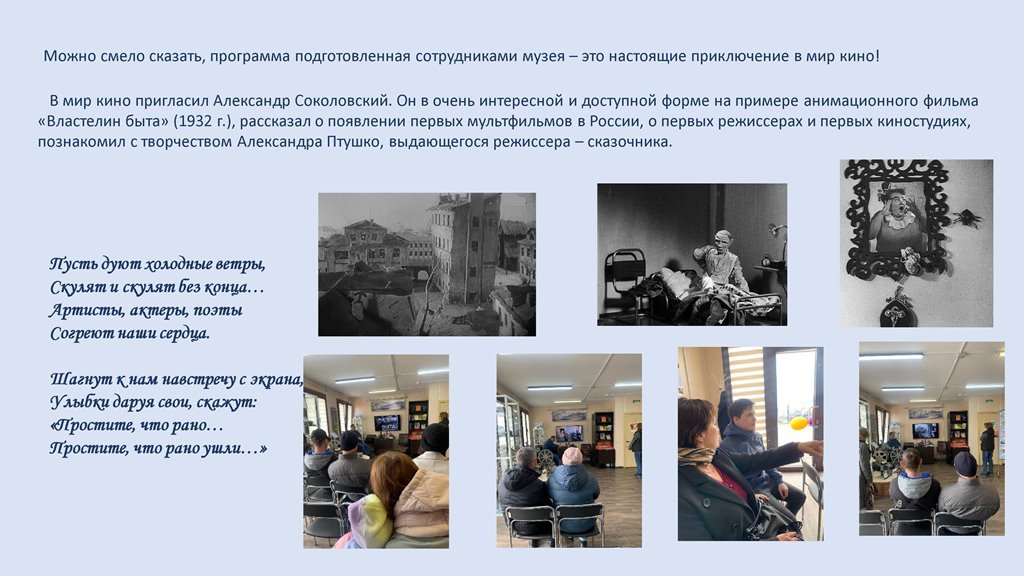 Можно смело сказать, программа подготовленная сотрудниками музея – это настоящие приключение в мир кино!

В мир кино пригласил Александр Соколовский. Он в очень интересной и доступной форме на примере анимационного фильма «Властелин быта» (1932 г.), рассказал о появлении первых мультфильмов в России, о первых режиссерах и первых киностудиях, познакомил с творчеством Александра Птушко, выдающегося режиссера – сказочника.

Пусть дуют холодные ветры,
Скулят и скулят без конца…
Артисты, актеры, поэты
Согреют наши сердца.

Шагнут к нам навстречу с экрана,
Улыбки даруя свои, скажут:
«Простите, что рано…
Простите, что рано ушли…»